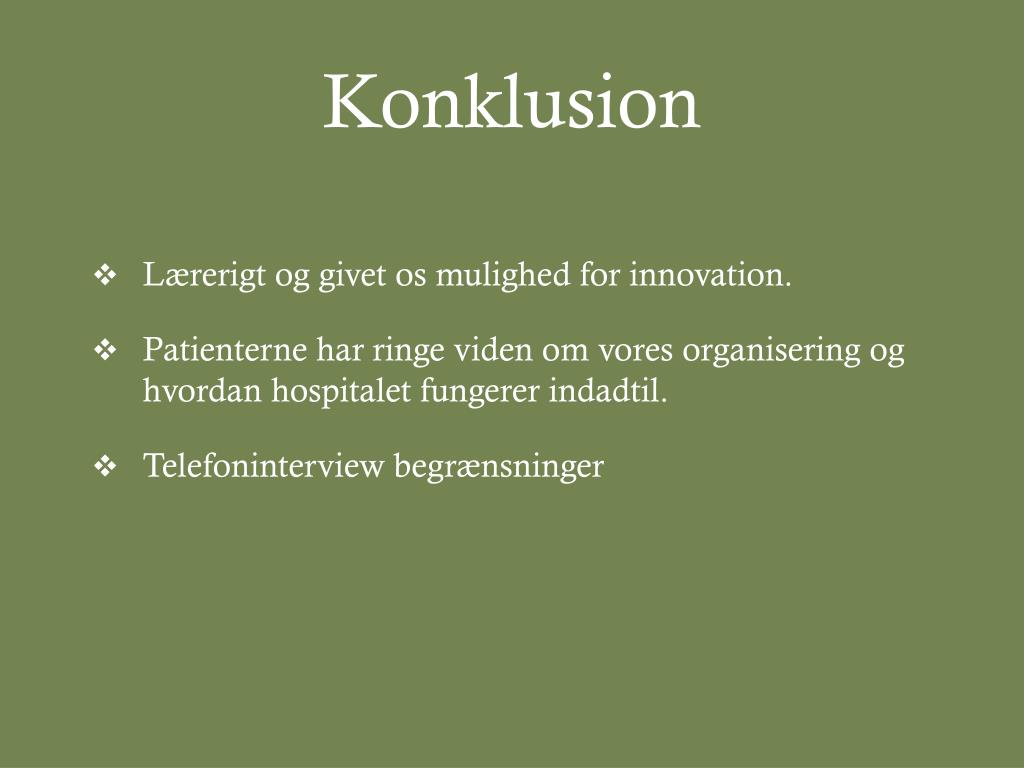 Konklusion

❖ Lærerigt og givet os mulighed for innovation.

❖ Patienterne har ringe viden om vores organisering og hvordan hospitalet fungerer indadtil.

❖ Telefoninterview begrænsninger